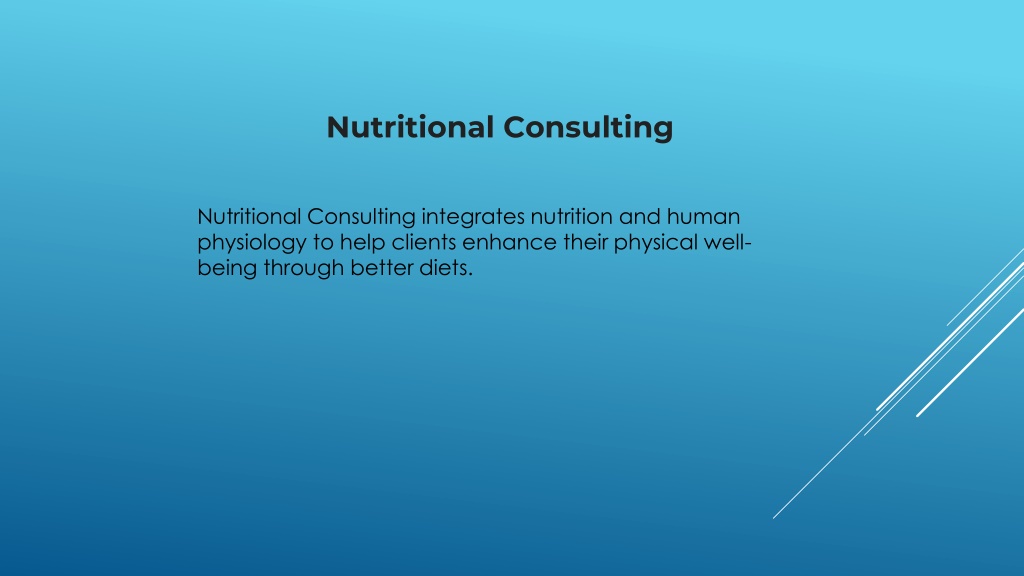 Nutritional Consulting

Nutritional Consulting integrates nutrition and human physiology to help clients enhance their physical well-being through better diets.